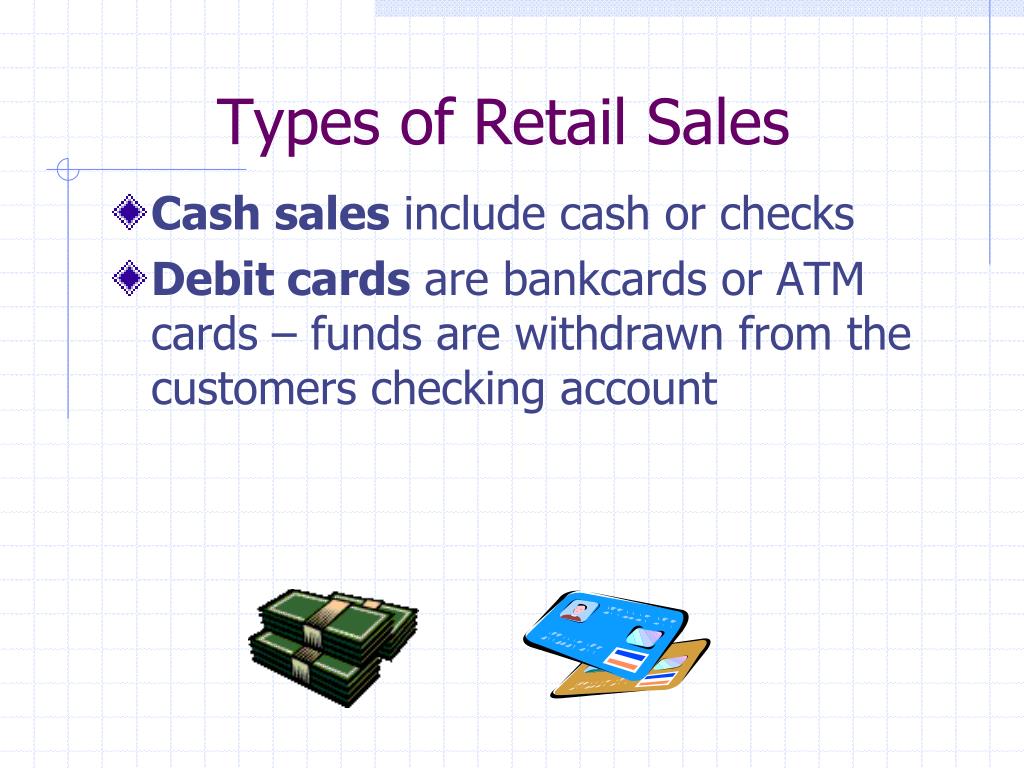 Types of Retail Sales

Cash sales include cash or checks

Debit cards are bankcards or ATM cards – funds are withdrawn from the customers checking account